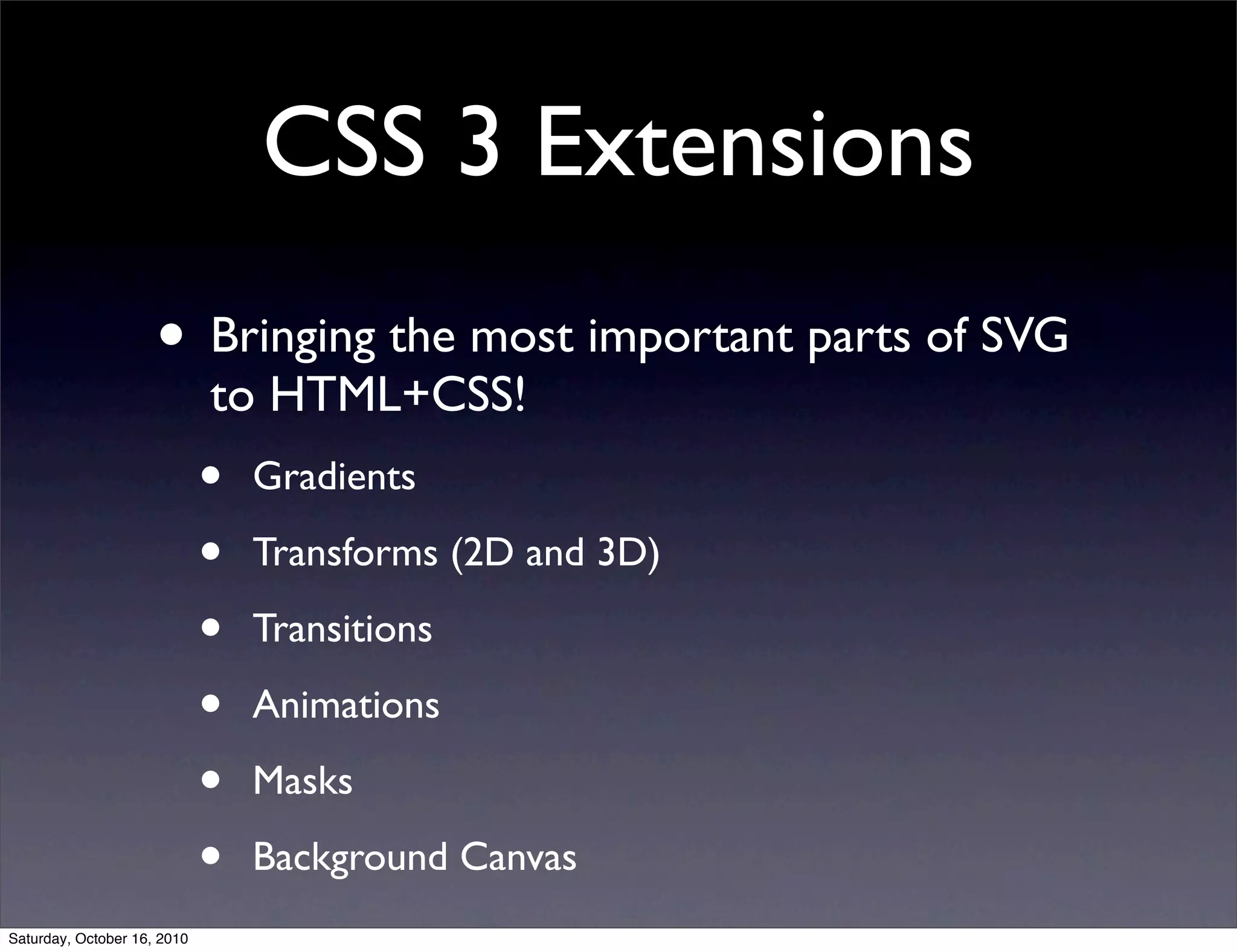 CSS 3 Extensions

• Bringing the most important parts of SVG to HTML+CSS!

• Gradients
• Transforms (2D and 3D)
• Transitions
• Animations
• Masks
• Background Canvas

Saturday, October 16, 2010